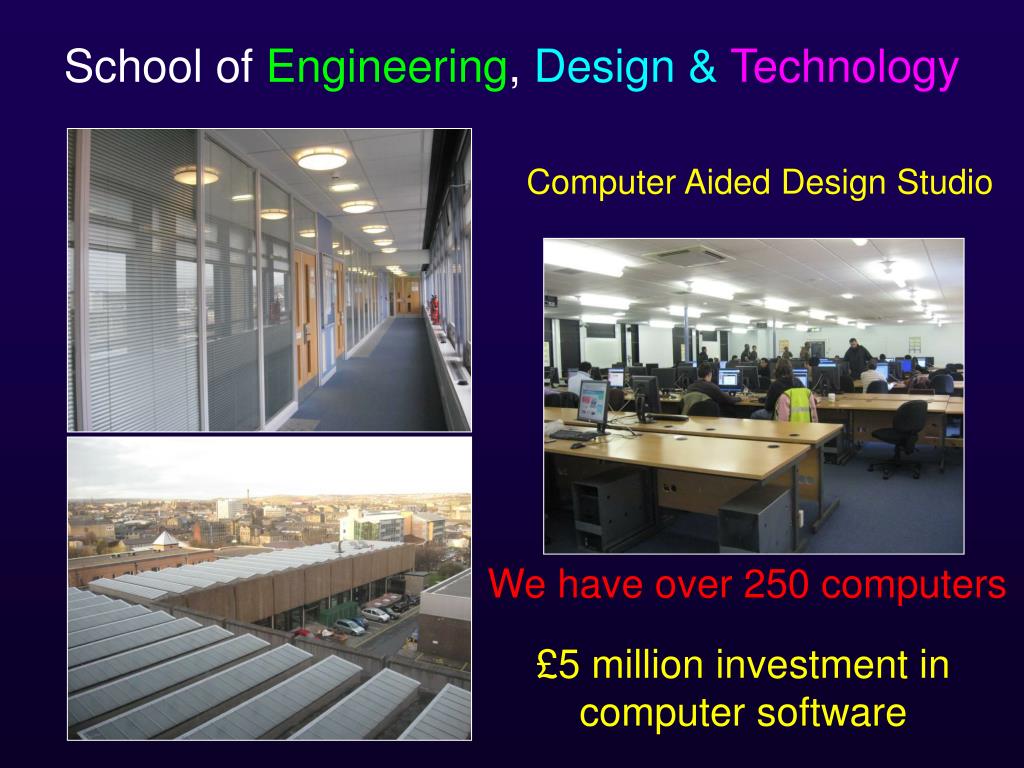 School of Engineering, Design & Technology

Computer Aided Design Studio

We have over 250 computers

£5 million investment in computer software